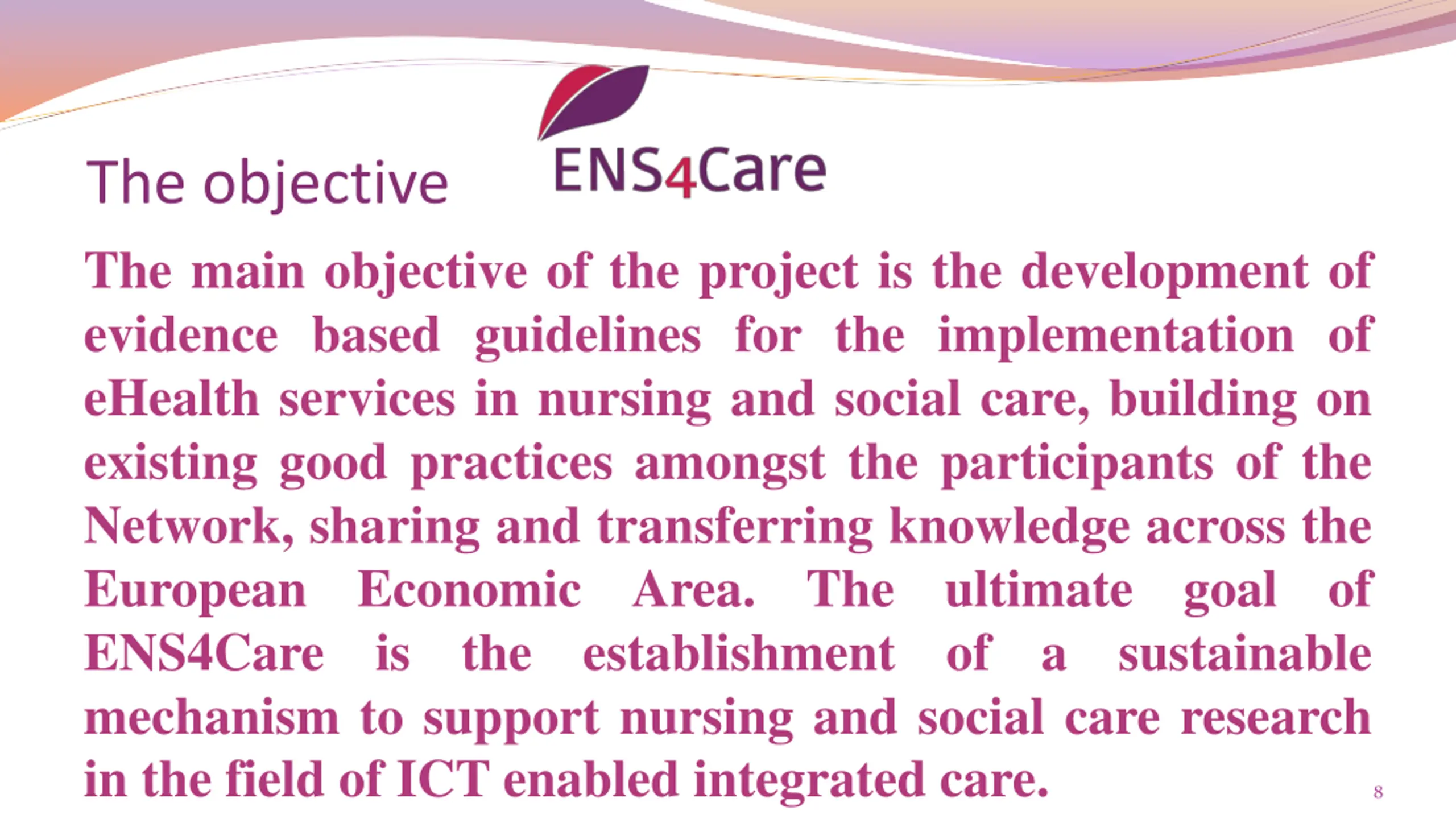 The objective

ENS4Care

The main objective of the project is the development of evidence based guidelines for the implementation of eHealth services in nursing and social care, building on existing good practices amongst the participants of the Network, sharing and transferring knowledge across the European Economic Area. The ultimate goal of ENS4Care is the establishment of a sustainable mechanism to support nursing and social care research in the field of ICT enabled integrated care.

8